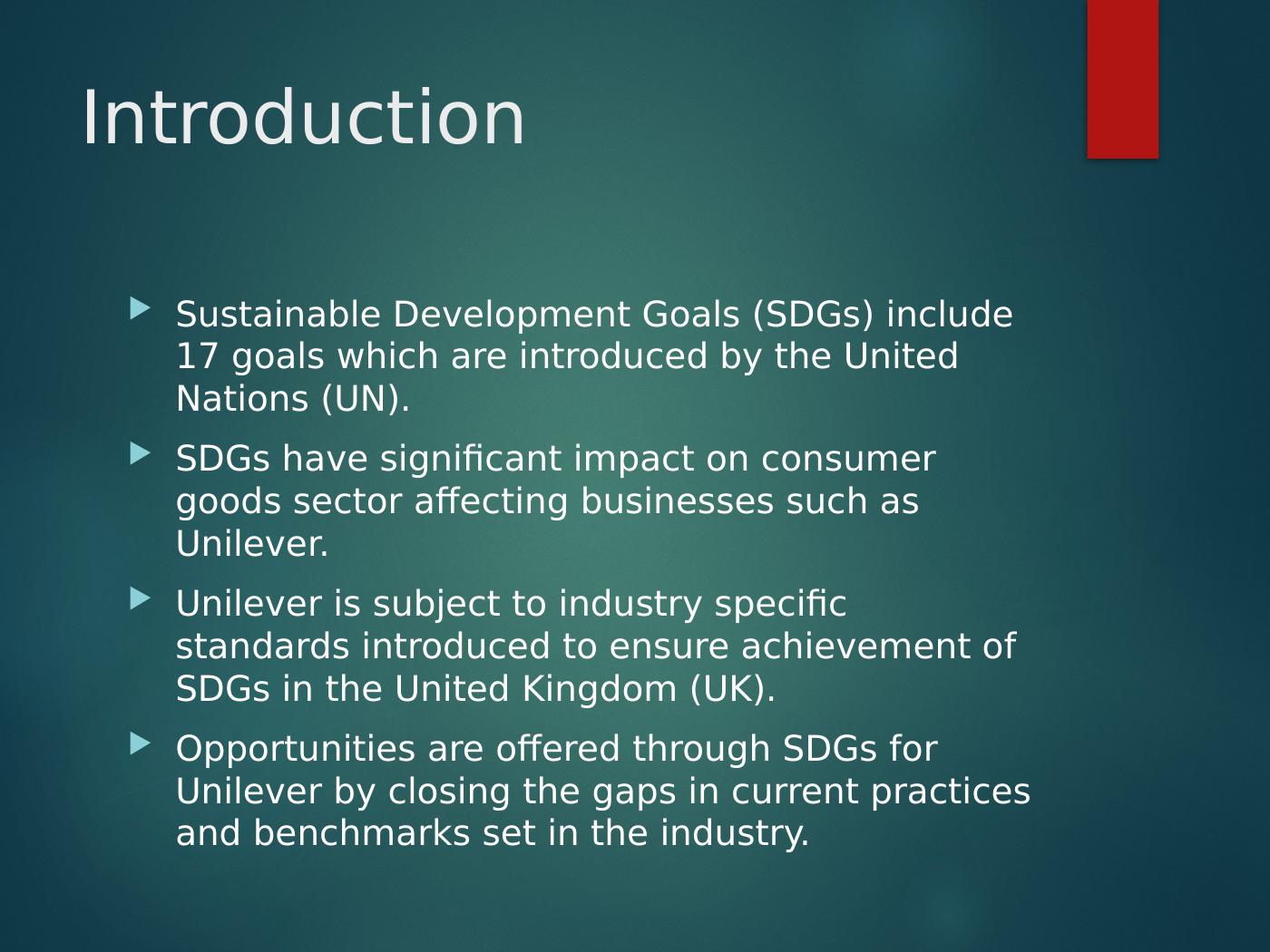 Introduction

Sustainable Development Goals (SDGs) include 17 goals which are introduced by the United Nations (UN).

SDGs have significant impact on consumer goods sector affecting businesses such as Unilever.

Unilever is subject to industry specific standards introduced to ensure achievement of SDGs in the United Kingdom (UK).

Opportunities are offered through SDGs for Unilever by closing the gaps in current practices and benchmarks set in the industry.